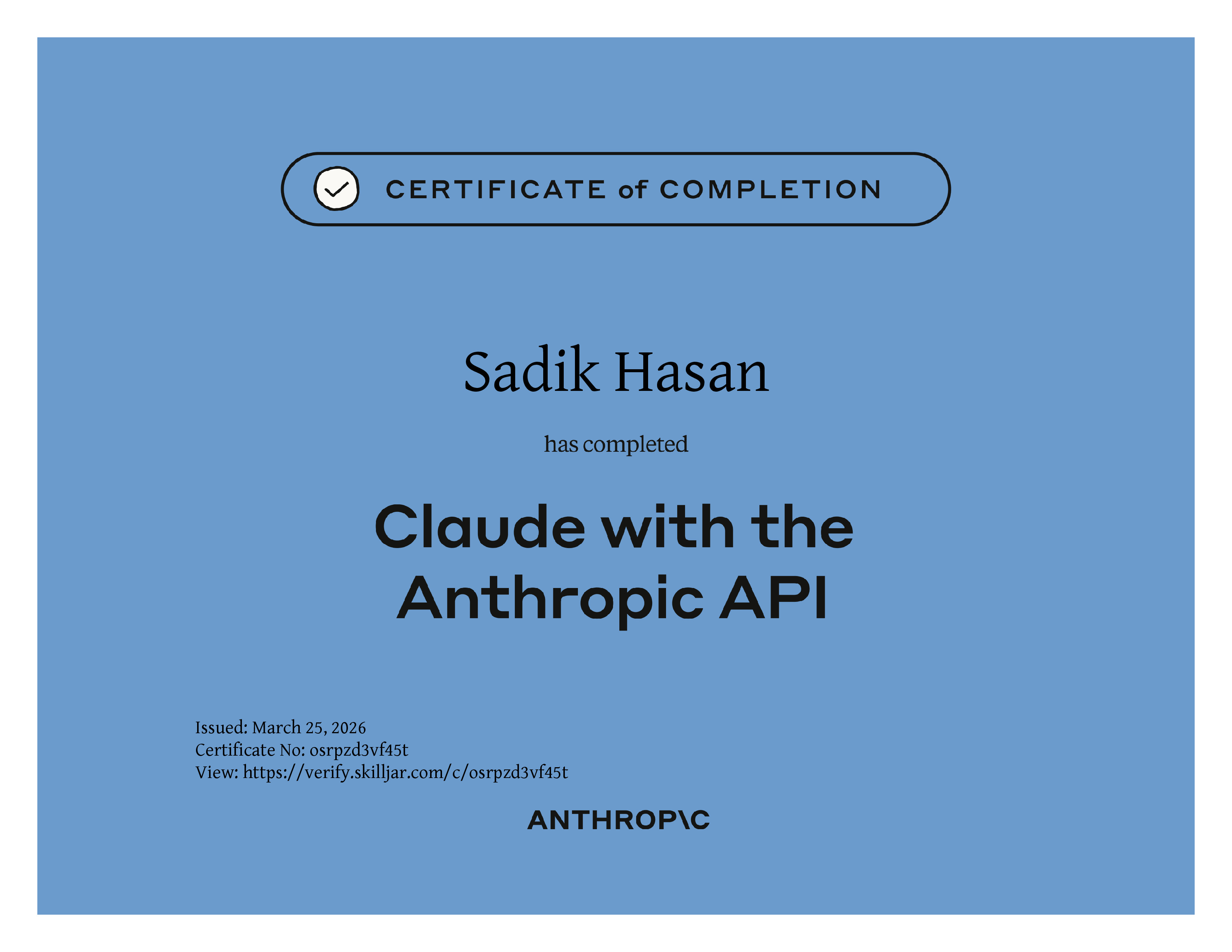 CERTIFICATE of COMPLETION

Sadik Hasan

has completed

Claude with the Anthropic API

Issued: March 25, 2026
Certificate No: osrpzd3vf45t
View: https://verify.skilljar.com/c/osrpzd3vf45t

ANTHROP\C